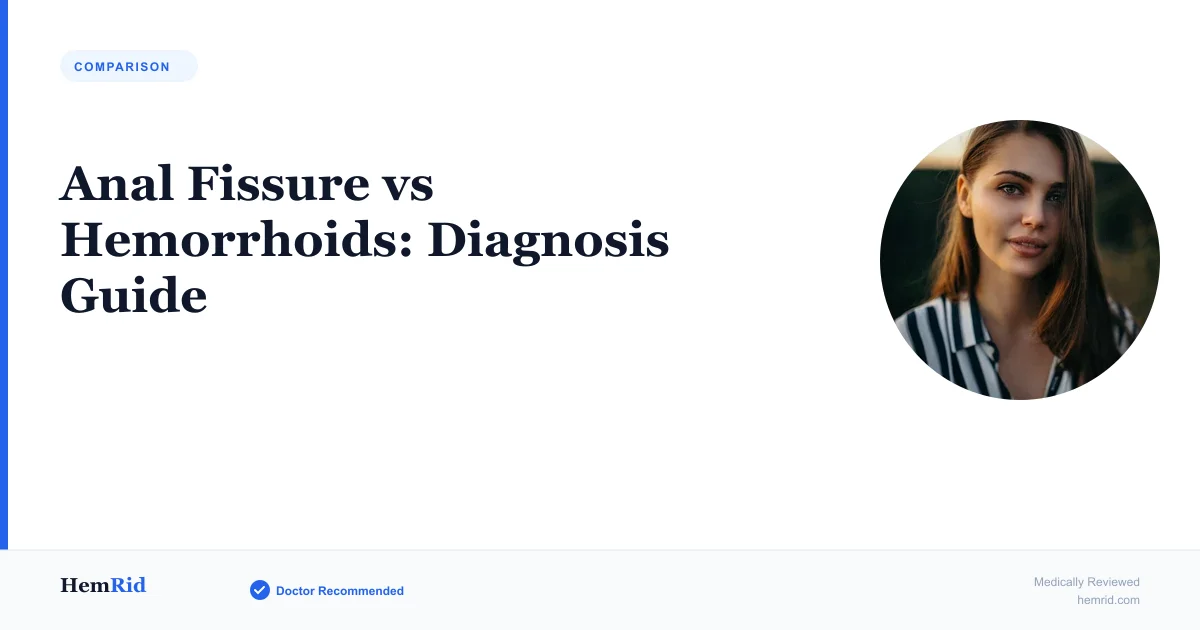 COMPARISON

Anal Fissure vs Hemorrhoids: Diagnosis Guide

HemRid

Doctor Recommended

Medically Reviewed
hemrid.com